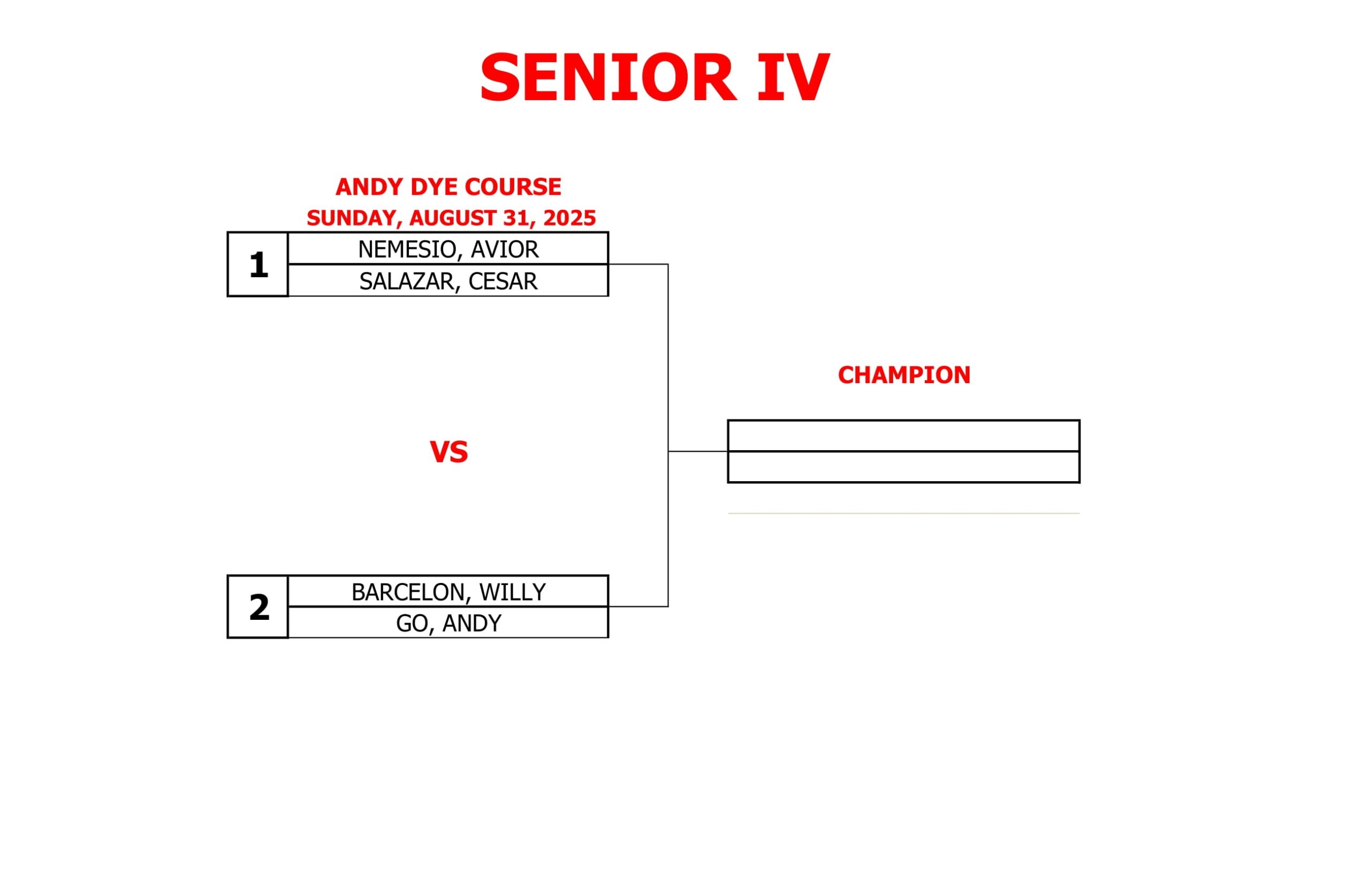 SENIOR IV

ANDY DYE COURSE
SUNDAY, AUGUST 31, 2025

1
NEMESIO, AVIOR
SALAZAR, CESAR

VS

2
BARCELON, WILLY
GO, ANDY

CHAMPION